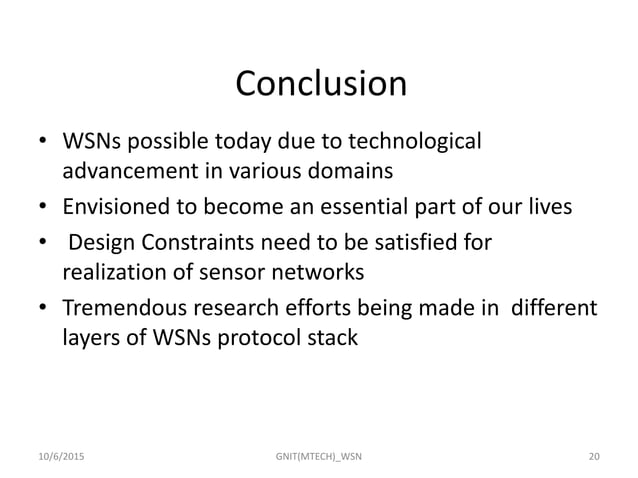 Conclusion

• WSNs possible today due to technological advancement in various domains
• Envisioned to become an essential part of our lives
• Design Constraints need to be satisfied for realization of sensor networks
• Tremendous research efforts being made in different layers of WSNs protocol stack

10/6/2015 GNIT(MTECH)_WSN 20